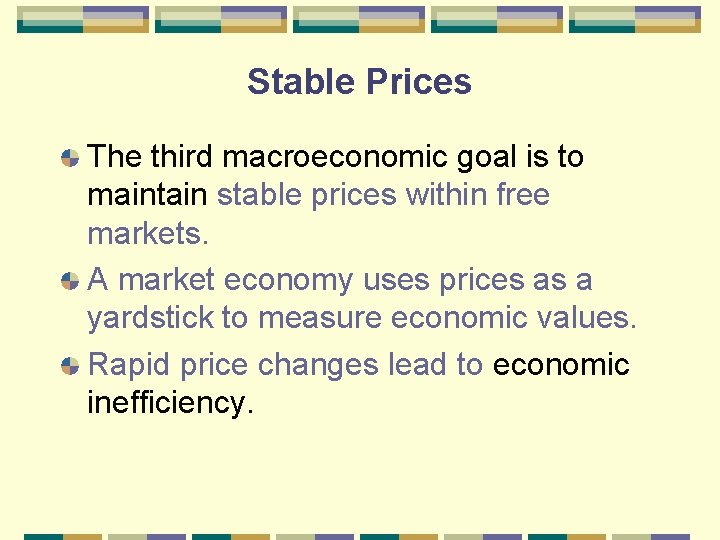 Stable Prices

The third macroeconomic goal is to maintain stable prices within free markets.

A market economy uses prices as a yardstick to measure economic values.

Rapid price changes lead to economic inefficiency.